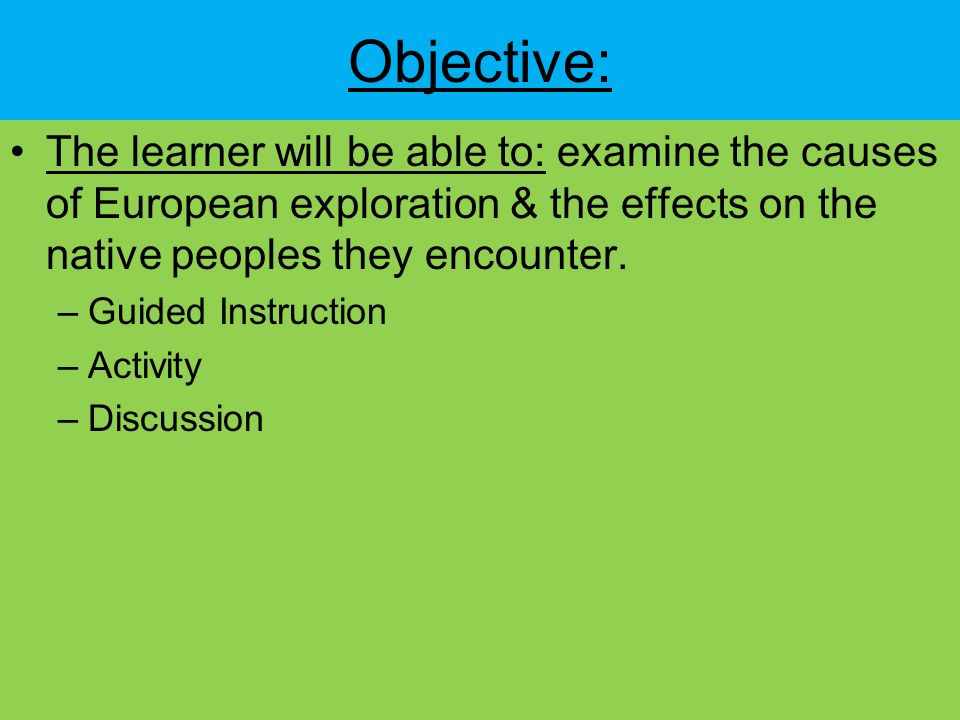 Objective:

• The learner will be able to: examine the causes of European exploration & the effects on the native peoples they encounter.

– Guided Instruction
– Activity
– Discussion